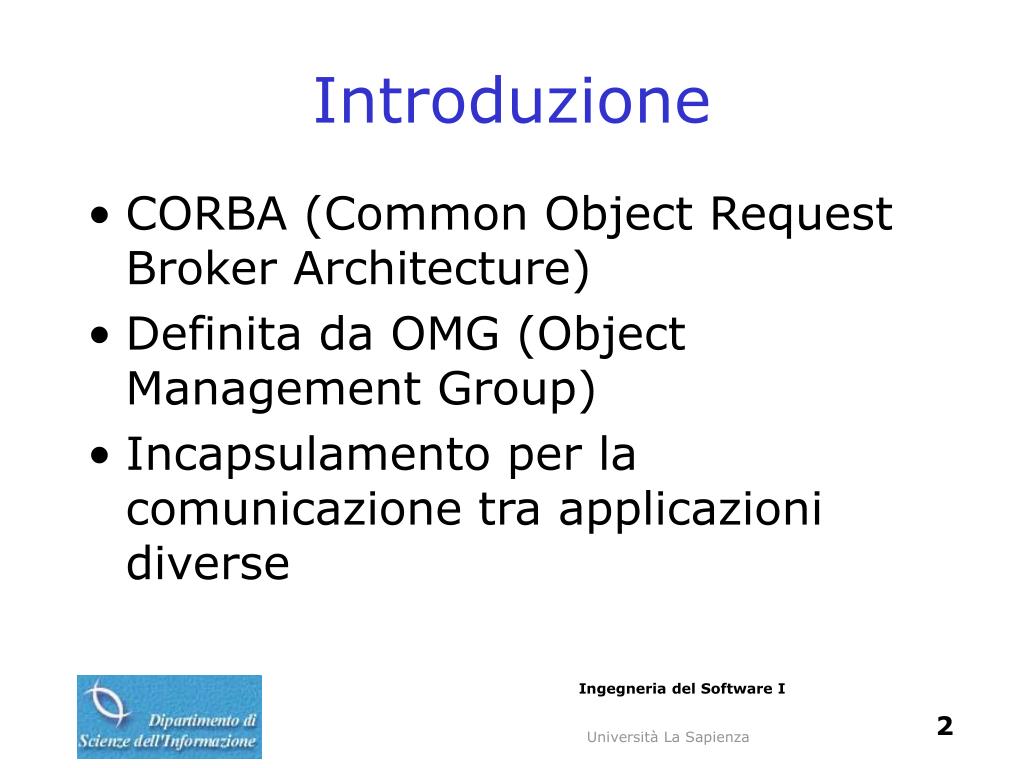 Introduzione

• CORBA (Common Object Request Broker Architecture)
• Definita da OMG (Object Management Group)
• Incapsulamento per la comunicazione tra applicazioni diverse

Dipartimento di Scienze dell'Informazione

Ingegneria del Software I

Università La Sapienza

2